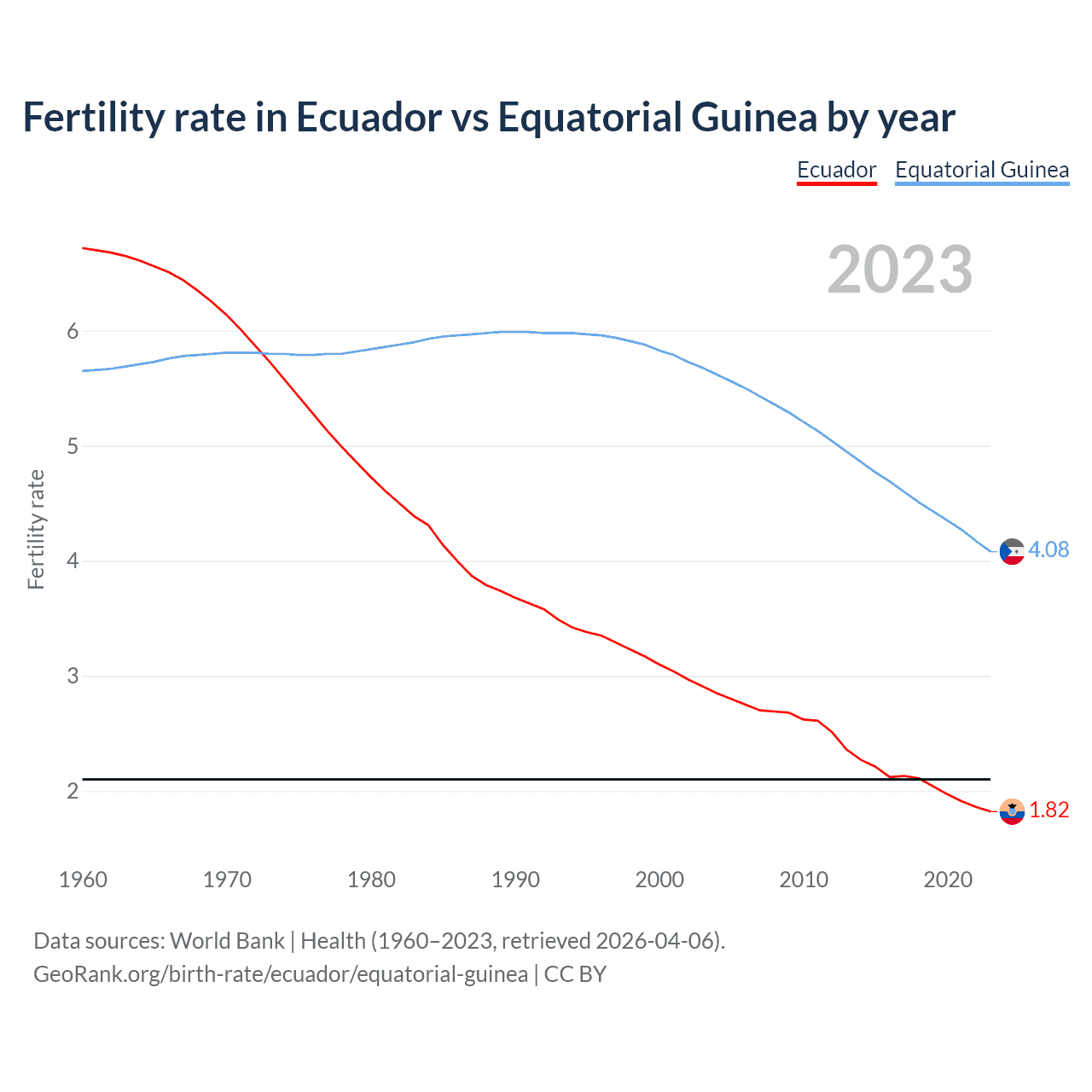 Fertility rate in Ecuador vs Equatorial Guinea by year

Ecuador Equatorial Guinea

2023

Fertility rate

6
5
4
3
2

4.08
1.82

1960 1970 1980 1990 2000 2010 2020

Data sources: World Bank | Health (1960–2023, retrieved 2026-04-06).
GeoRank.org/birth-rate/ecuador/equatorial-guinea | CC BY